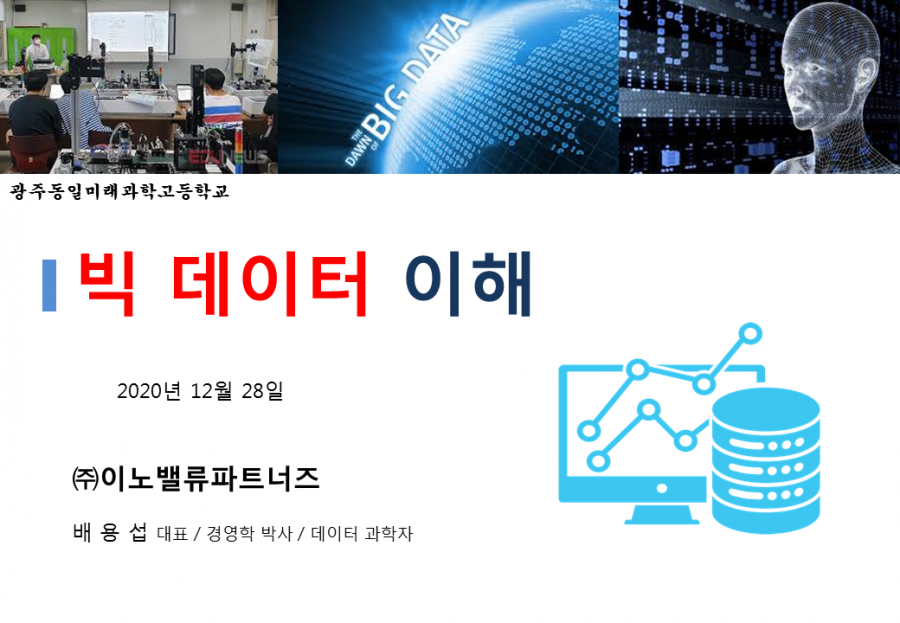 THE DAWN OF BIG DATA

광주동일미래과학고등학교

빅 데이터 이해

2020년 12월 28일

㈜이노밸류파트너즈

배 용 섭 대표 / 경영학 박사 / 데이터 과학자